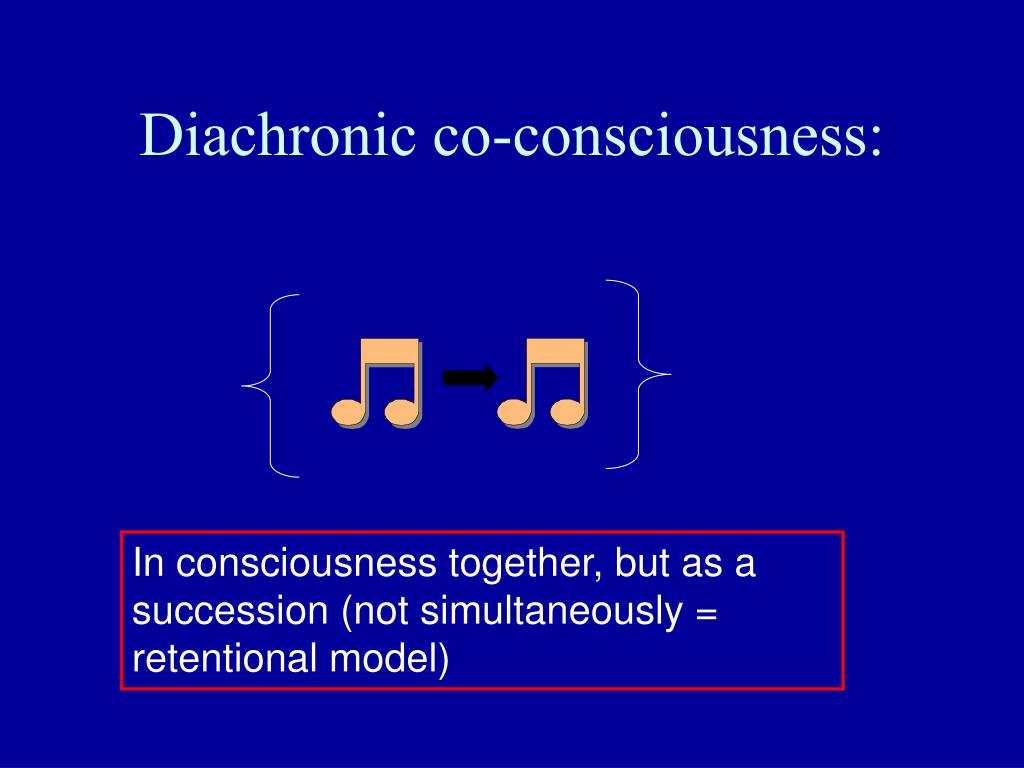 Diachronic co-consciousness:

In consciousness together, but as a succession (not simultaneously = retentional model)